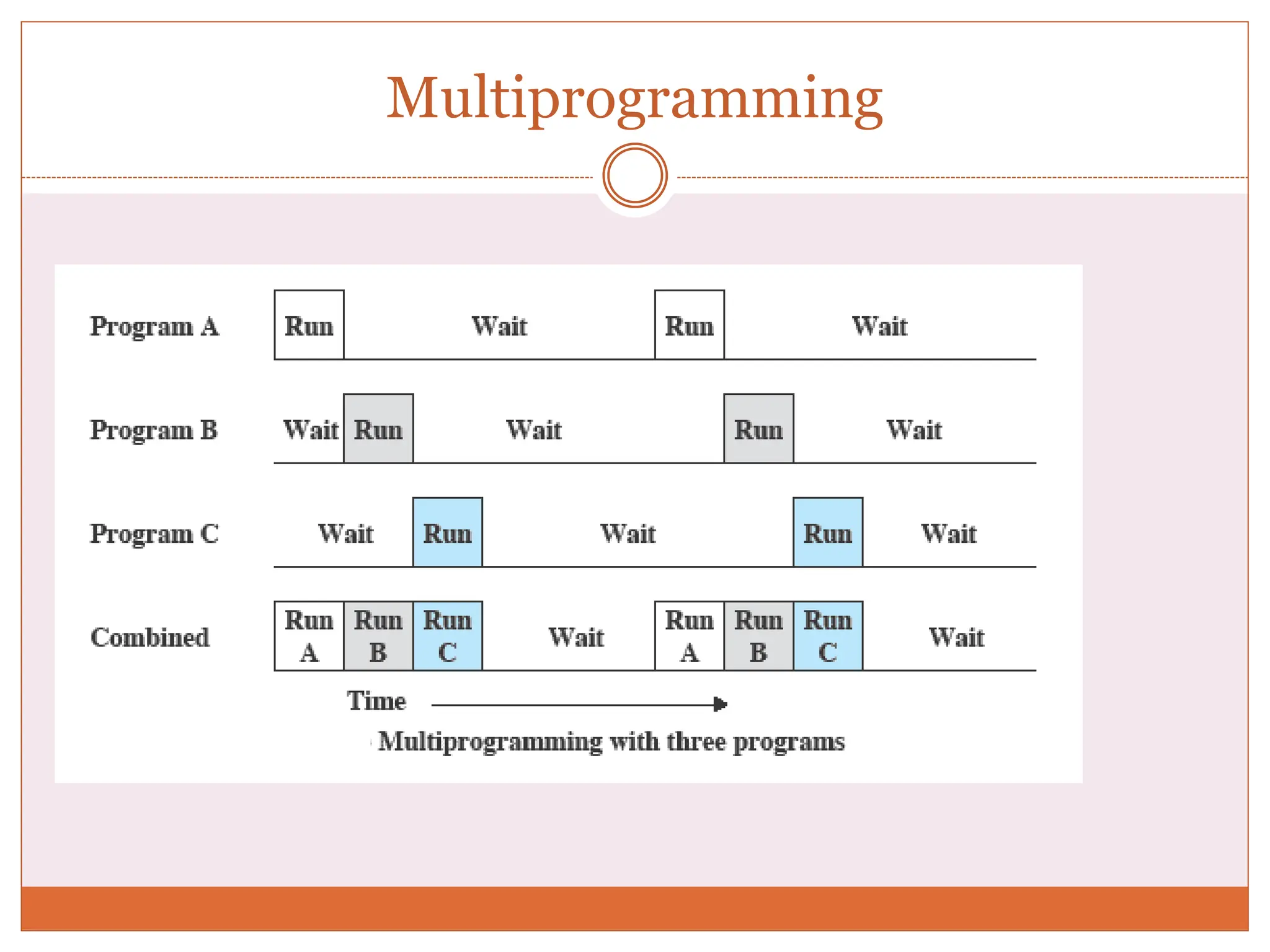 Multiprogramming

Program A Run Wait Run Wait

Program B Wait Run Wait Run Wait

Program C Wait Run Wait Run Wait

Combined Run A Run B Run C Wait Run A Run B Run C Wait

Time

Multiprogramming with three programs